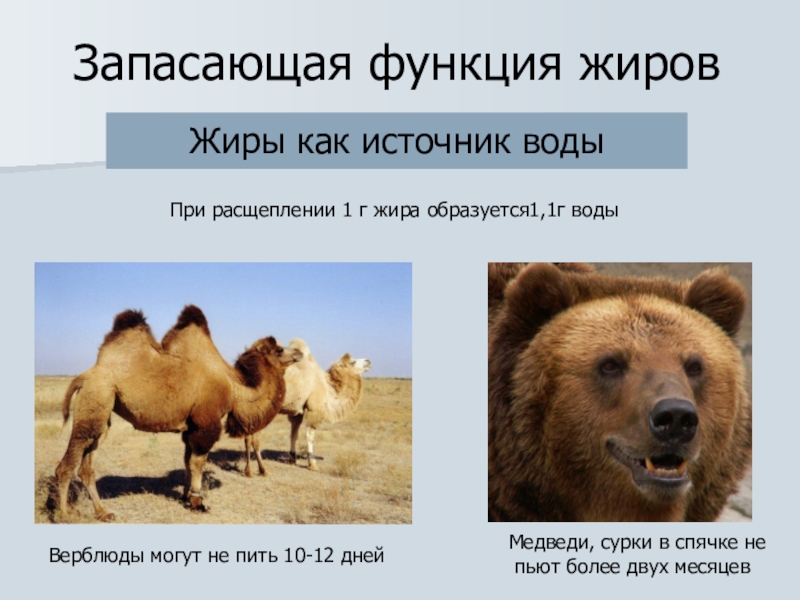 Запасающая функция жиров

Жиры как источник воды

При расщеплении 1 г жира образуется1,1г воды

Верблюды могут не пить 10-12 дней

Медведи, сурки в спячке не пьют более двух месяцев